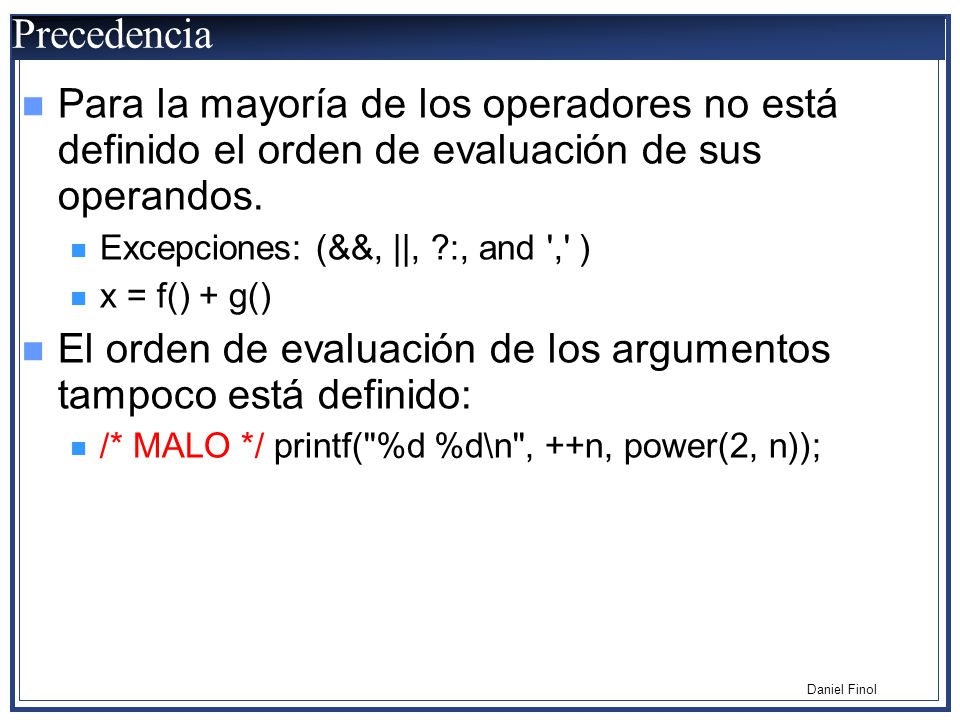 Precedencia

Para la mayoría de los operadores no está definido el orden de evaluación de sus operandos.

Excepciones: (&&, ||, ?:, and ',' )

x = f() + g()

El orden de evaluación de los argumentos tampoco está definido:

/* MALO */ printf("%d %d\n", ++n, power(2, n));

Daniel Finol